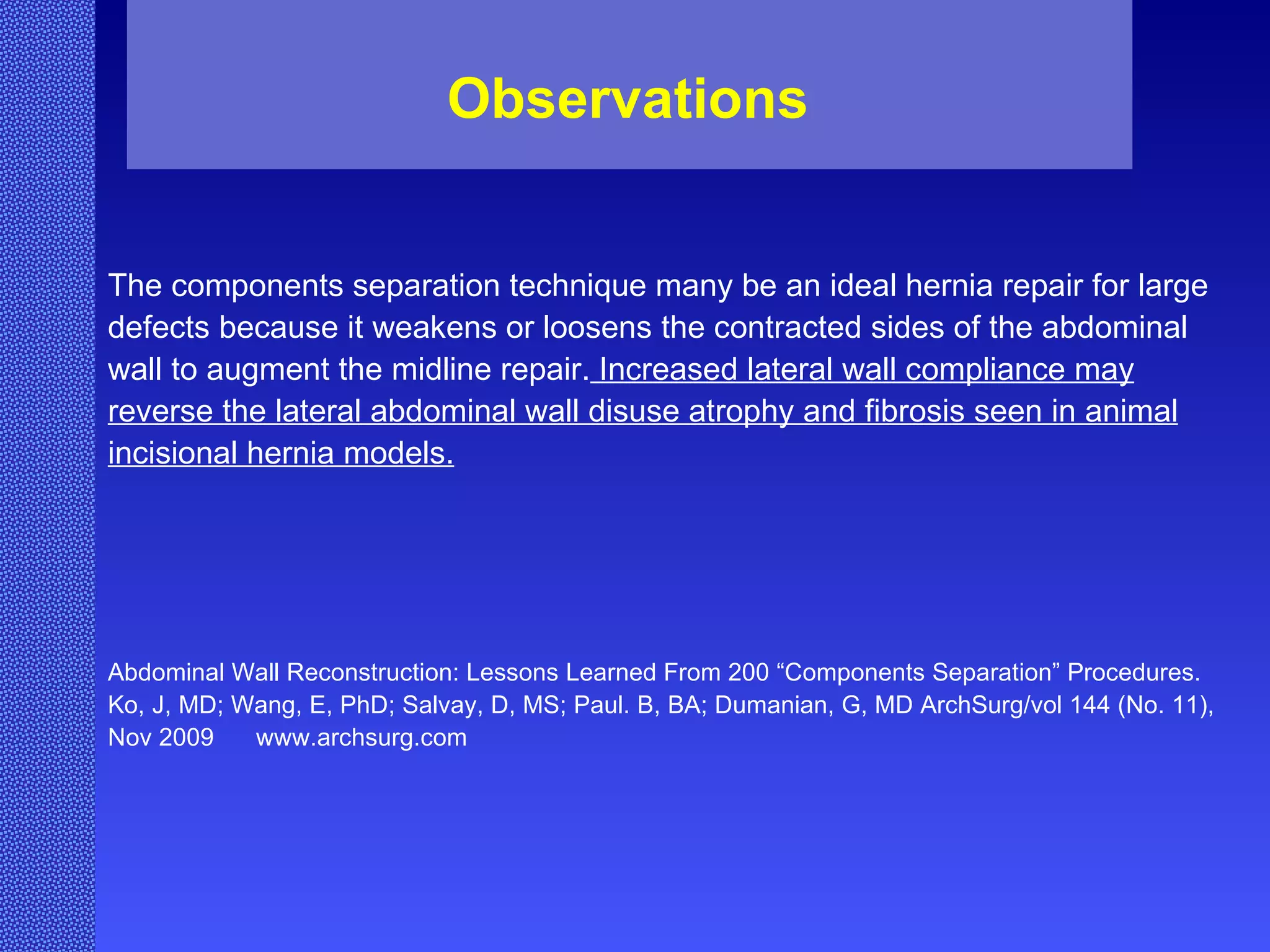 Observations

The components separation technique many be an ideal hernia repair for large defects because it weakens or loosens the contracted sides of the abdominal wall to augment the midline repair. Increased lateral wall compliance may reverse the lateral abdominal wall disuse atrophy and fibrosis seen in animal incisional hernia models.

Abdominal Wall Reconstruction: Lessons Learned From 200 “Components Separation” Procedures. Ko, J, MD; Wang, E, PhD; Salvay, D, MS; Paul. B, BA; Dumanian, G, MD ArchSurg/vol 144 (No. 11), Nov 2009 www.archsurg.com